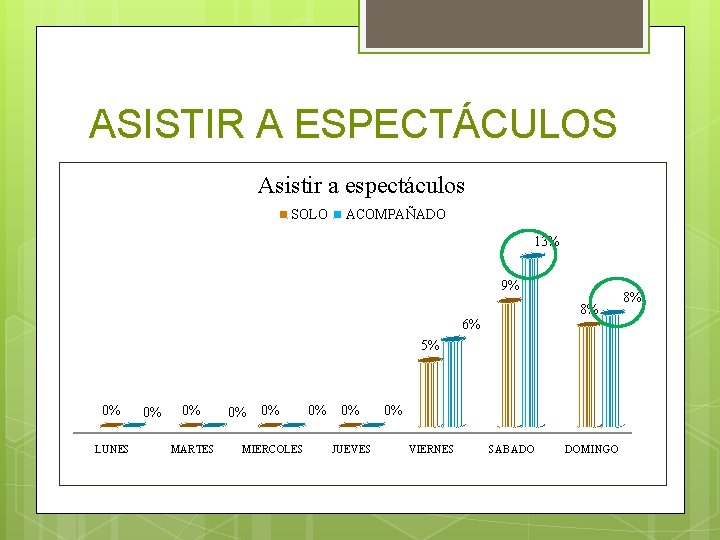 ASISTIR A ESPECTÁCULOS

Asistir a espectáculos

SOLO ACOMPAÑADO

0% 0% 0% 0% 0% 0% 0% 0% 5% 6% 9% 13% 8% 8%

LUNES MARTES MIERCOLES JUEVES VIERNES SABADO DOMINGO